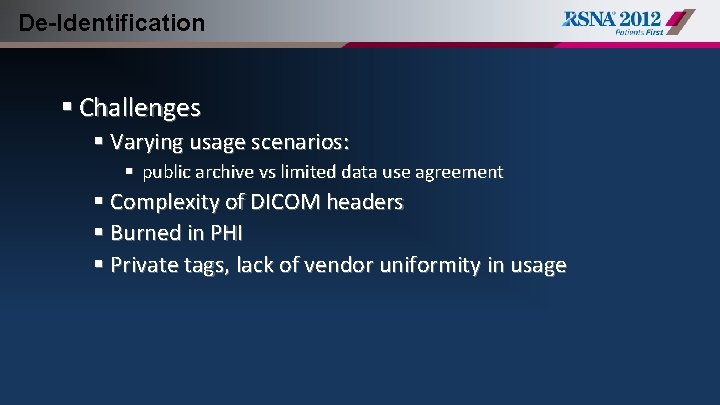 De-Identification

RSNA 2012
Patients First

▪ Challenges
▪ Varying usage scenarios:
▪ public archive vs limited data use agreement
▪ Complexity of DICOM headers
▪ Burned in PHI
▪ Private tags, lack of vendor uniformity in usage